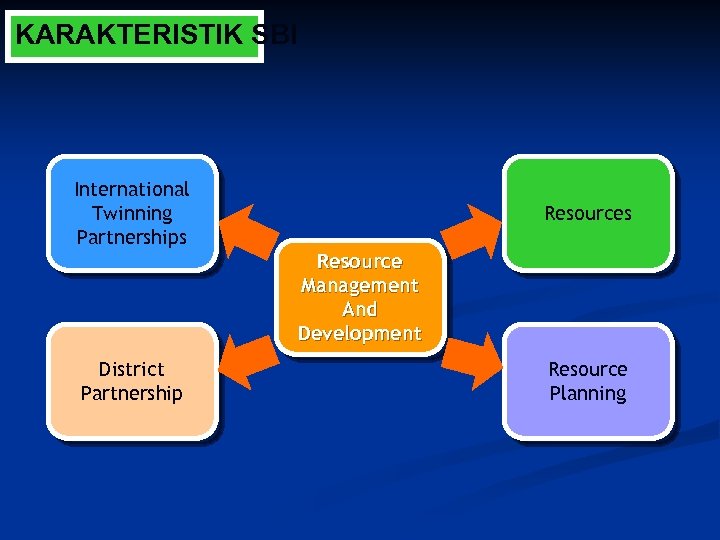 KARAKTERISTIK SBI

International Twinning Partnerships

Resources

Resource Management And Development

District Partnership

Resource Planning